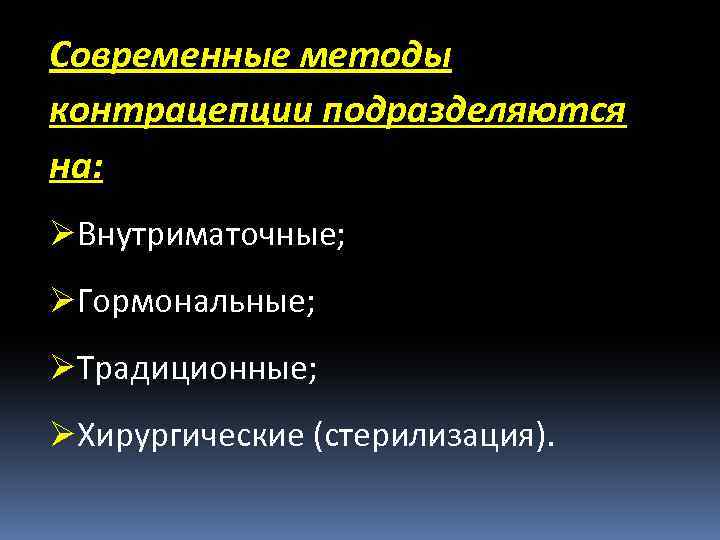 Современные методы контрацепции подразделяются на:

➢Внутриматочные;

➢Гормональные;

➢Традиционные;

➢Хирургические (стерилизация).